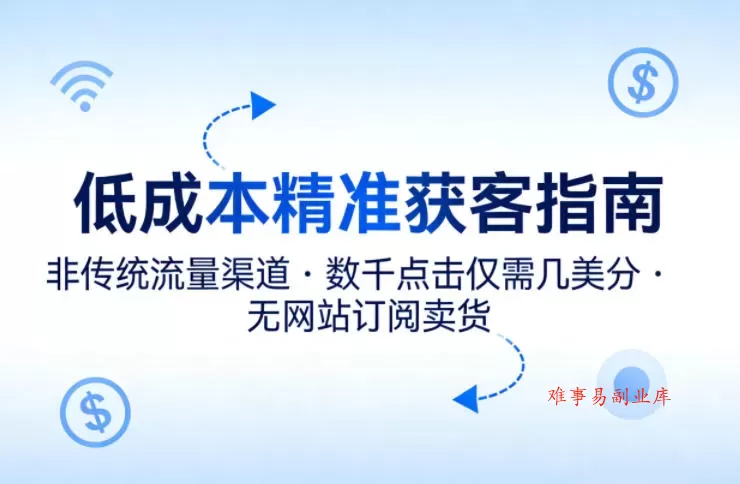 $

低成本精准获客指南

非传统流量渠道 · 数千点击仅需几美分 · 无网站订阅卖货

$

难事易副业库